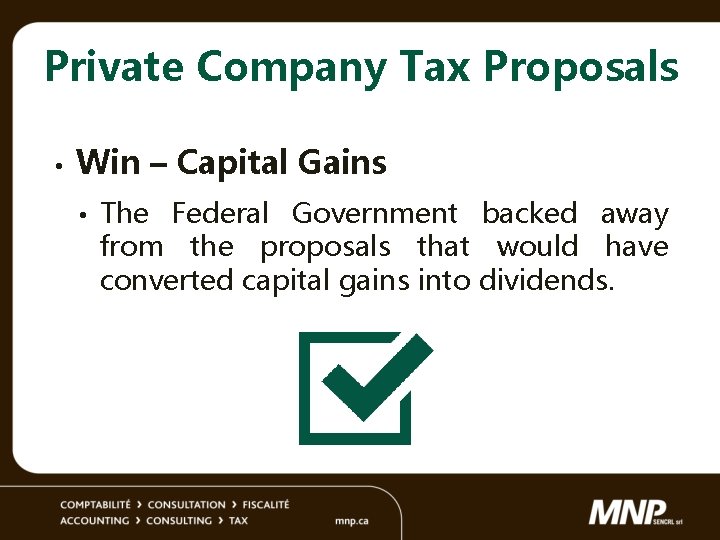 Private Company Tax Proposals

• Win – Capital Gains

• The Federal Government backed away from the proposals that would have converted capital gains into dividends.

COMPTABILITÉ › CONSULTATION › FISCALITÉ
ACCOUNTING › CONSULTING › TAX

mnp.ca

MNP SENCRL srl